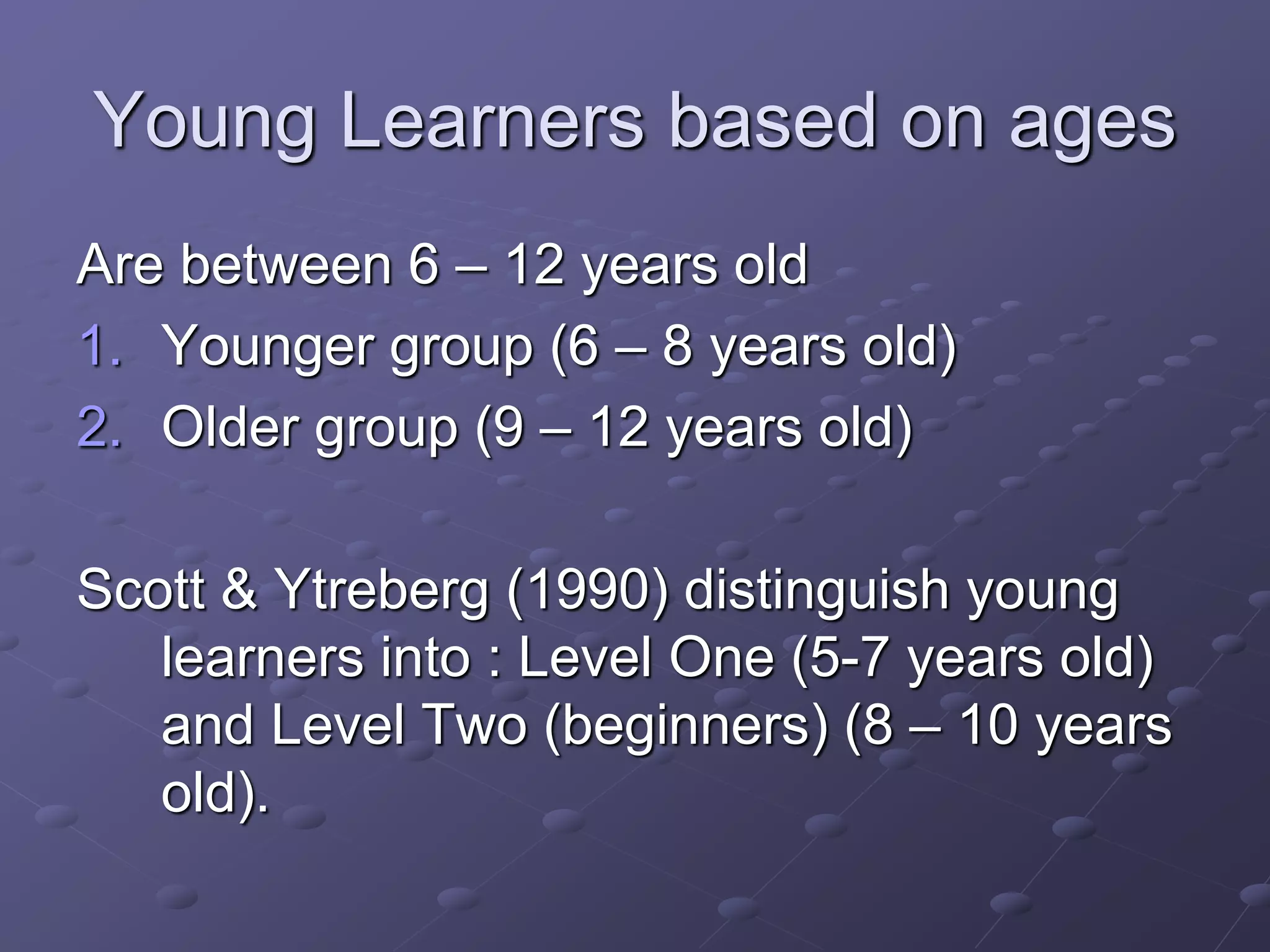 Young Learners based on ages

Are between 6 – 12 years old
1. Younger group (6 – 8 years old)
2. Older group (9 – 12 years old)

Scott & Ytreberg (1990) distinguish young learners into : Level One (5-7 years old) and Level Two (beginners) (8 – 10 years old).